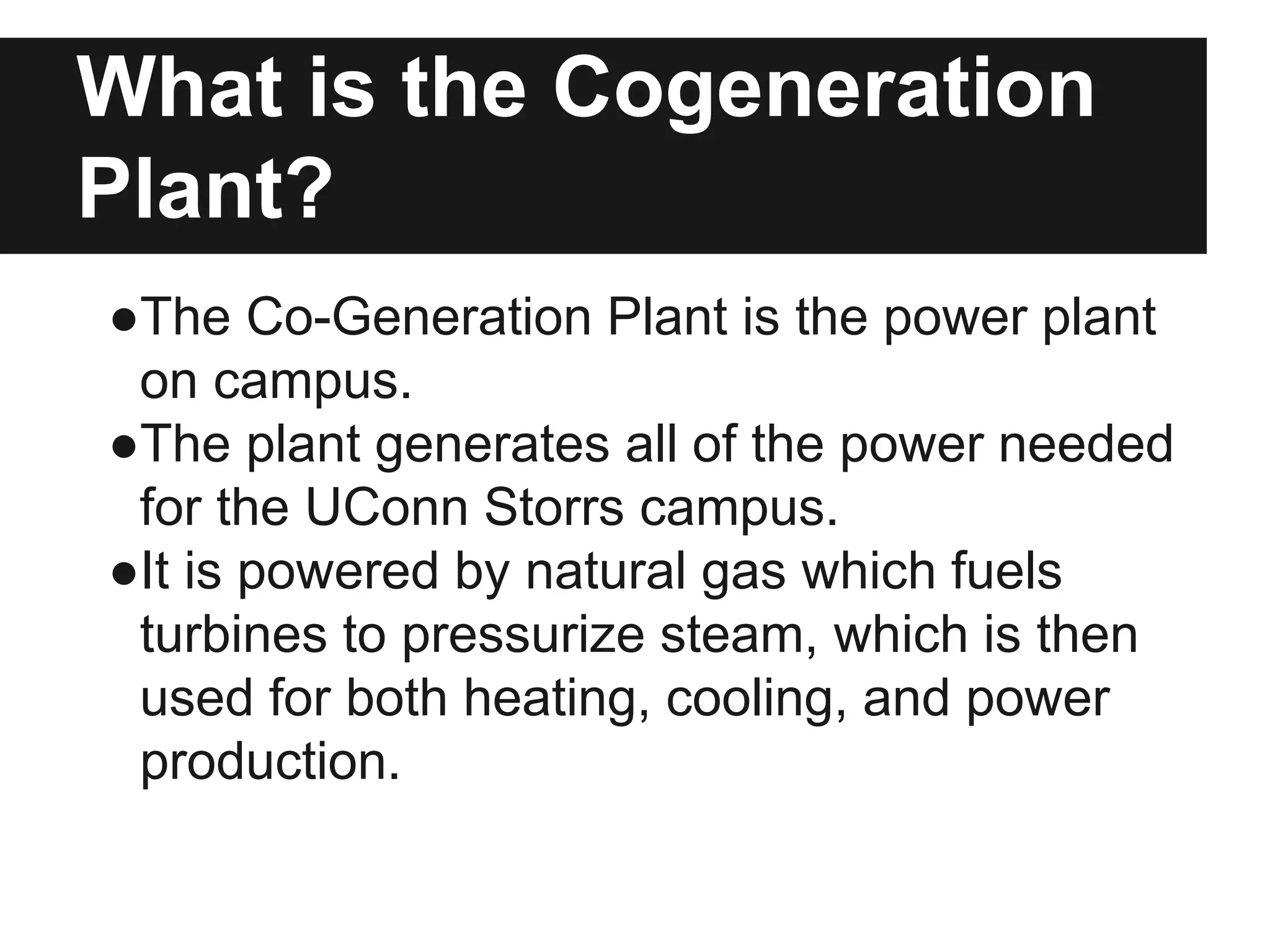 What is the Cogeneration Plant?

●The Co-Generation Plant is the power plant on campus.
●The plant generates all of the power needed for the UConn Storrs campus.
●It is powered by natural gas which fuels turbines to pressurize steam, which is then used for both heating, cooling, and power production.